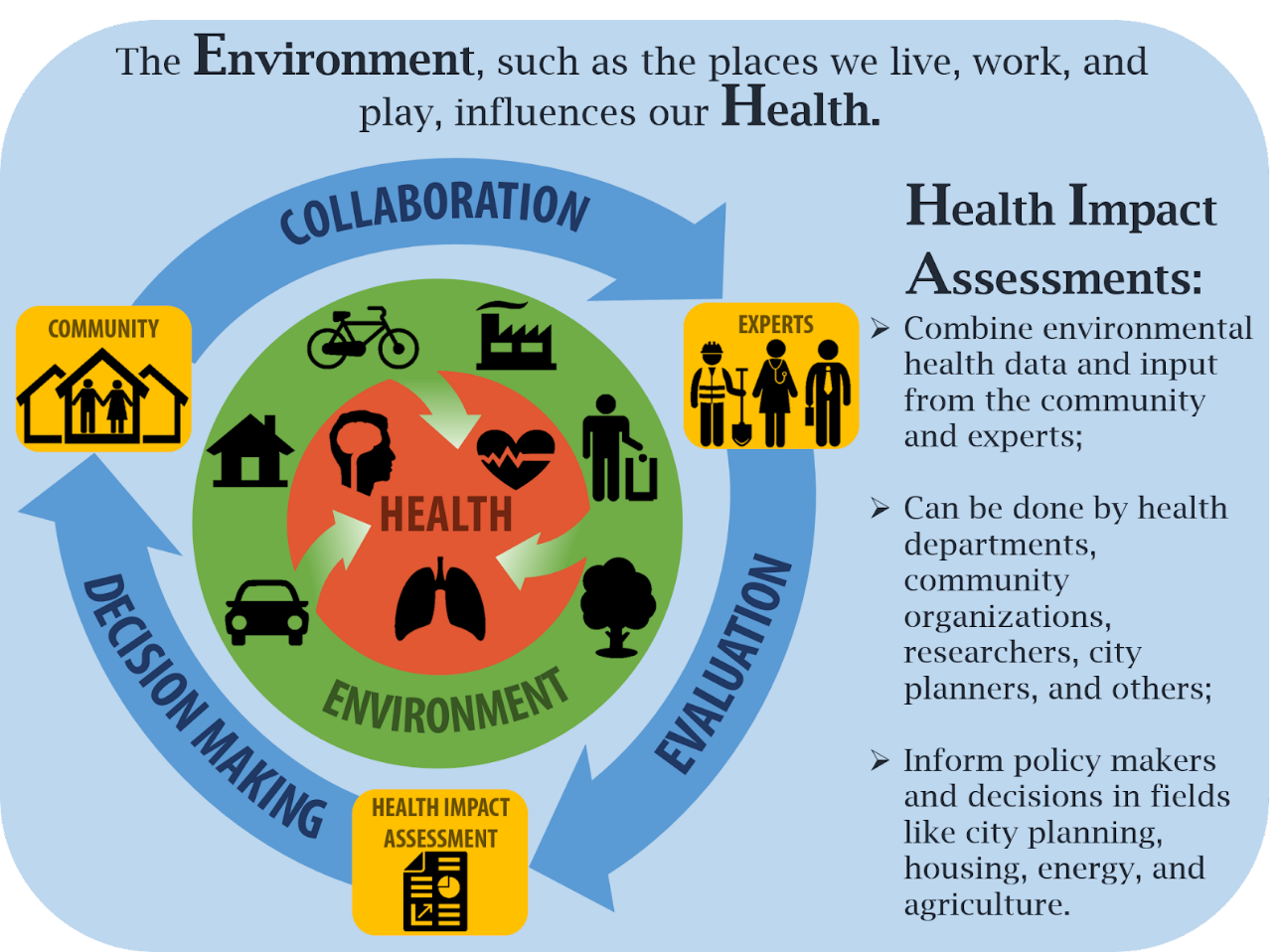 The Environment, such as the places we live, work, and play, influences our Health.

COLLABORATION

COMMUNITY

EXPERTS

HEALTH

ENVIRONMENT

EVALUATION

DECISION MAKING

HEALTH IMPACT ASSESSMENT

Health Impact Assessments:

➢ Combine environmental health data and input from the community and experts;

➢ Can be done by health departments, community organizations, researchers, city planners, and others;

➢ Inform policy makers and decisions in fields like city planning, housing, energy, and agriculture.